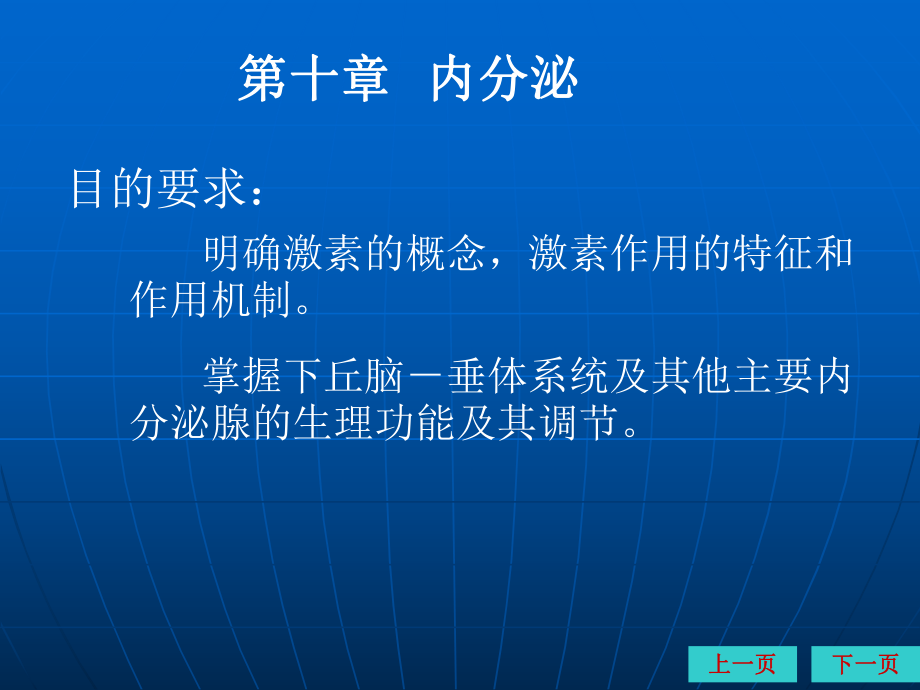 第十章 内分泌

目的要求：

明确激素的概念，激素作用的特征和作用机制。

掌握下丘脑－垂体系统及其他主要内分泌腺的生理功能及其调节。

上一页 下一页